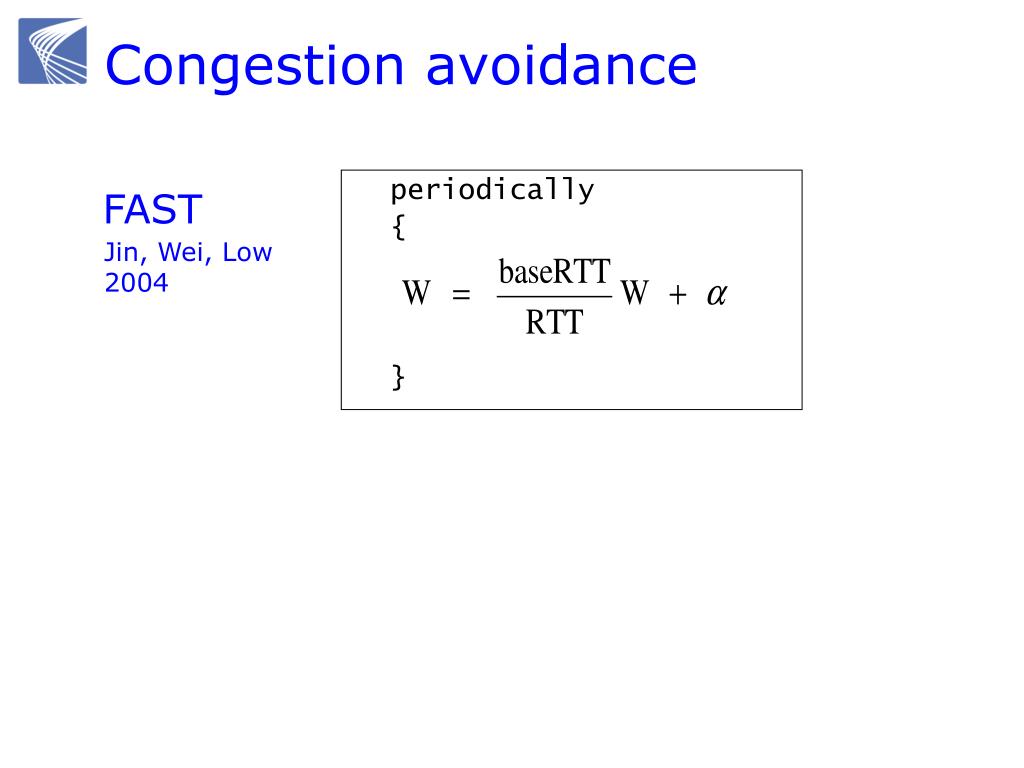 Congestion avoidance

FAST
Jin, Wei, Low
2004

periodically
{
$W = \frac{\text{baseRTT}}{\text{RTT}} W + \alpha$
}